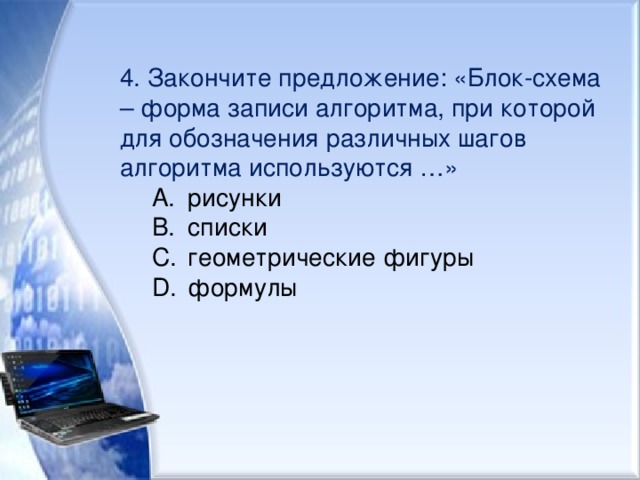 4. Закончите предложение: «Блок-схема – форма записи алгоритма, при которой для обозначения различных шагов алгоритма используются …»

A. рисунки
B. списки
C. геометрические фигуры
D. формулы